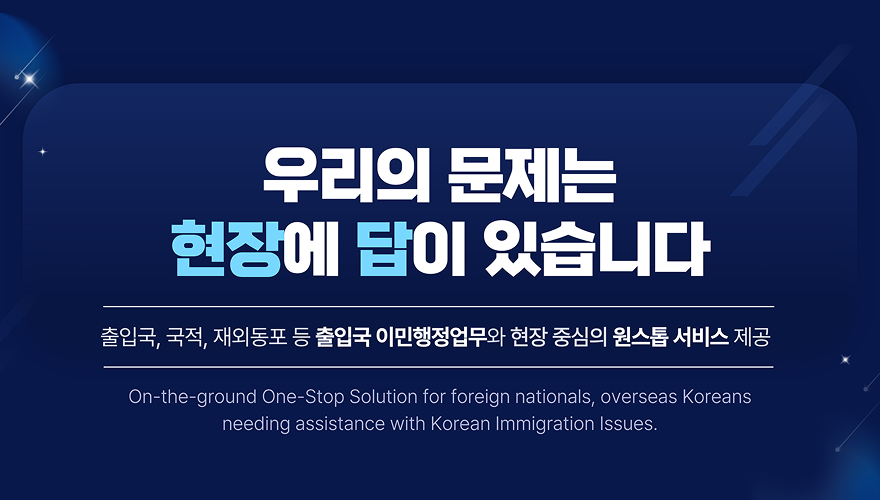 우리의 문제는
현장에 답이 있습니다

출입국, 국적, 재외동포 등 출입국 이민행정업무와 현장 중심의 원스톱 서비스 제공

On-the-ground One-Stop Solution for foreign nationals, overseas Koreans needing assistance with Korean Immigration Issues.